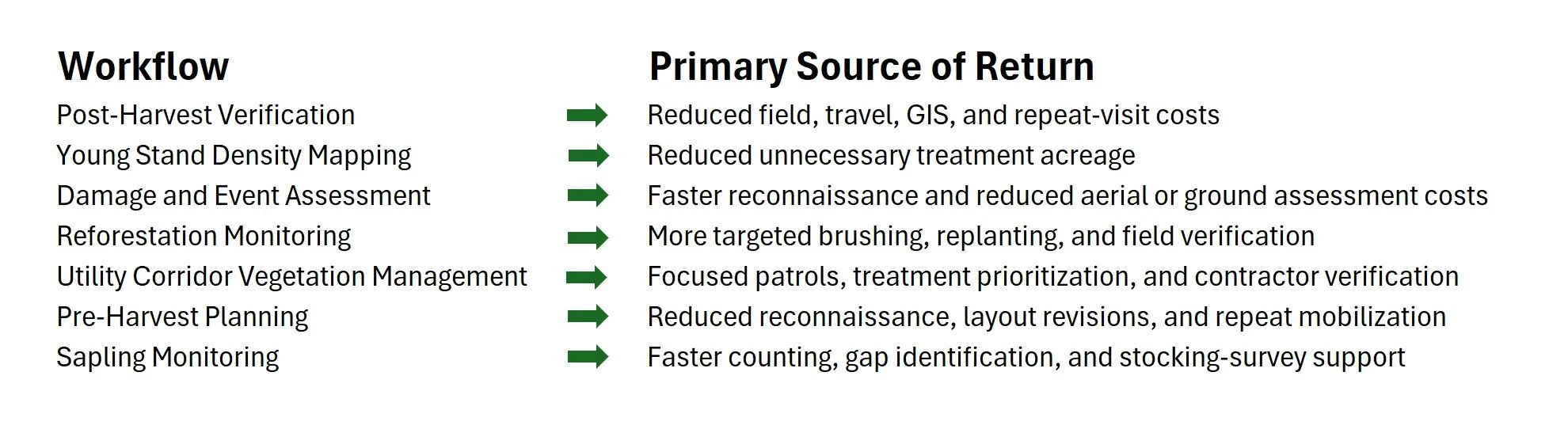 | Workflow | Primary Source of Return |
|---|---|
| Post-Harvest Verification | Reduced field, travel, GIS, and repeat-visit costs |
| Young Stand Density Mapping | Reduced unnecessary treatment acreage |
| Damage and Event Assessment | Faster reconnaissance and reduced aerial or ground assessment costs |
| Reforestation Monitoring | More targeted brushing, replanting, and field verification |
| Utility Corridor Vegetation Management | Focused patrols, treatment prioritization, and contractor verification |
| Pre-Harvest Planning | Reduced reconnaissance, layout revisions, and repeat mobilization |
| Sapling Monitoring | Faster counting, gap identification, and stocking-survey support |